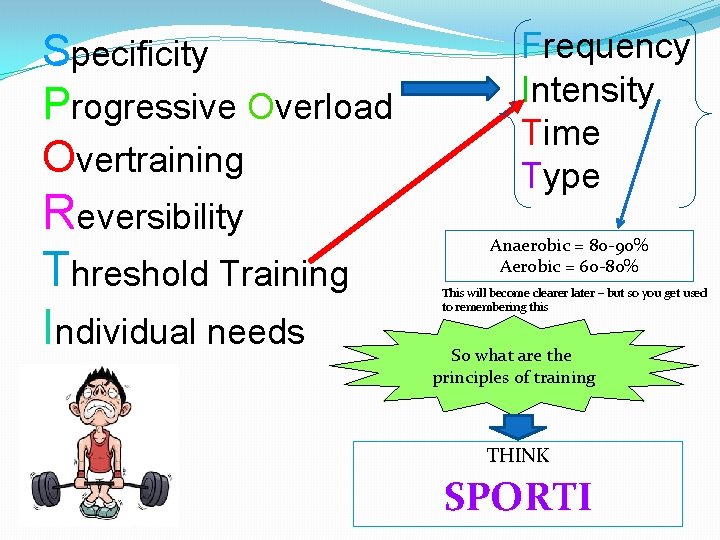 Specificity
Progressive Overload
Overtraining
Reversibility
Threshold Training
Individual needs

Frequency
Intensity
Time
Type

Anaerobic = 80-90%
Aerobic = 60-80%

This will become clearer later – but so you get used to remembering this

So what are the principles of training

THINK
SPORTI